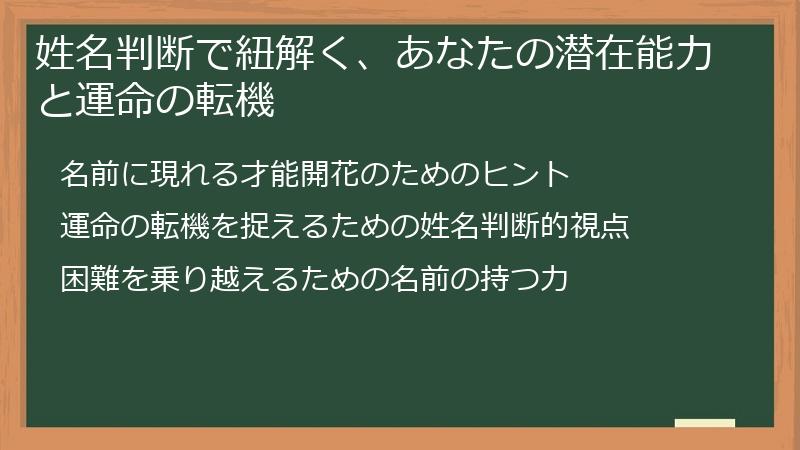 姓名判断で紐解く、あなたの潜在能力と運命の転機

名前に現れる才能開花のためのヒント

運命の転機を捉えるための姓名判断的視点

困難を乗り越えるための名前の持つ力